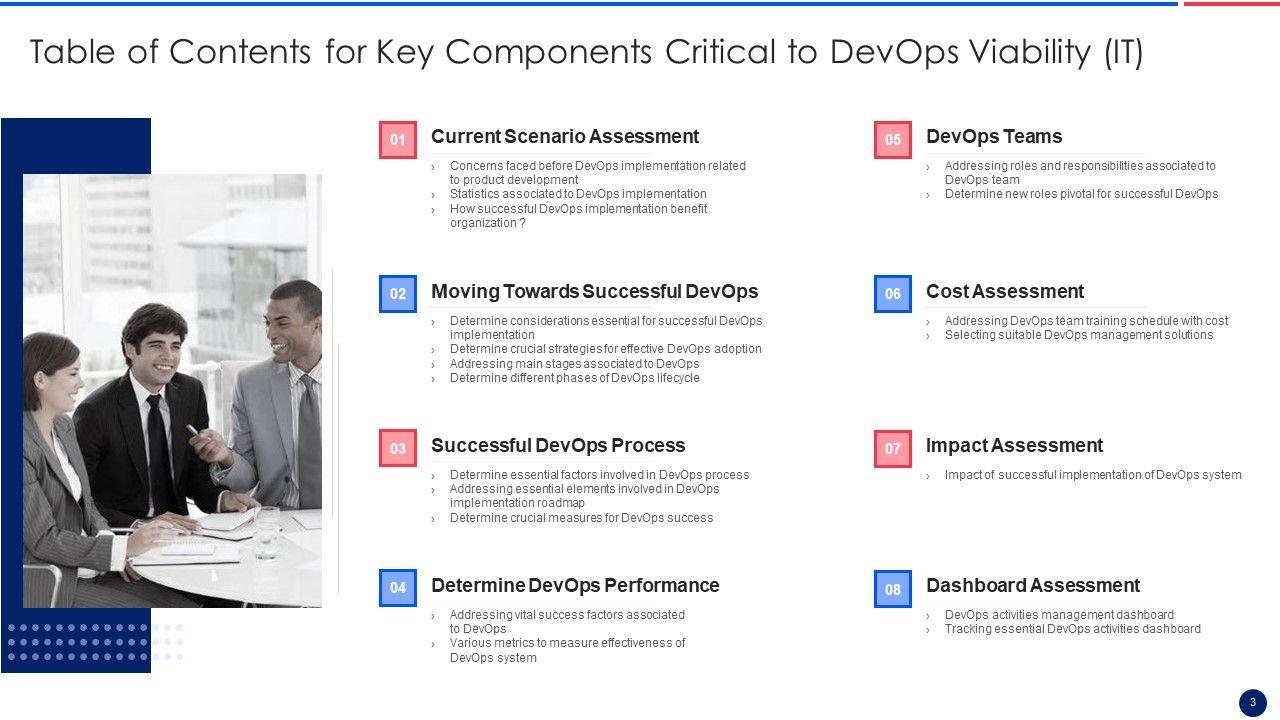 Table of Contents for Key Components Critical to DevOps Viability (IT)

01 Current Scenario Assessment
› Concerns faced before DevOps implementation related to product development
› Statistics associated to DevOps implementation
› How successful DevOps implementation benefit organization ?

02 Moving Towards Successful DevOps
› Determine considerations essential for successful DevOps implementation
› Determine crucial strategies for effective DevOps adoption
› Addressing main stages associated to DevOps
› Determine different phases of DevOps lifecycle

03 Successful DevOps Process
› Determine essential factors involved in DevOps process
› Addressing essential elements involved in DevOps implementation roadmap
› Determine crucial measures for DevOps success

04 Determine DevOps Performance
› Addressing vital success factors associated to DevOps
› Various metrics to measure effectiveness of DevOps system

05 DevOps Teams
› Addressing roles and responsibilities associated to DevOps team
› Determine new roles pivotal for successful DevOps

06 Cost Assessment
› Addressing DevOps team training schedule with cost
› Selecting suitable DevOps management solutions

07 Impact Assessment
› Impact of successful implementation of DevOps system

08 Dashboard Assessment
› DevOps activities management dashboard
› Tracking essential DevOps activities dashboard

3